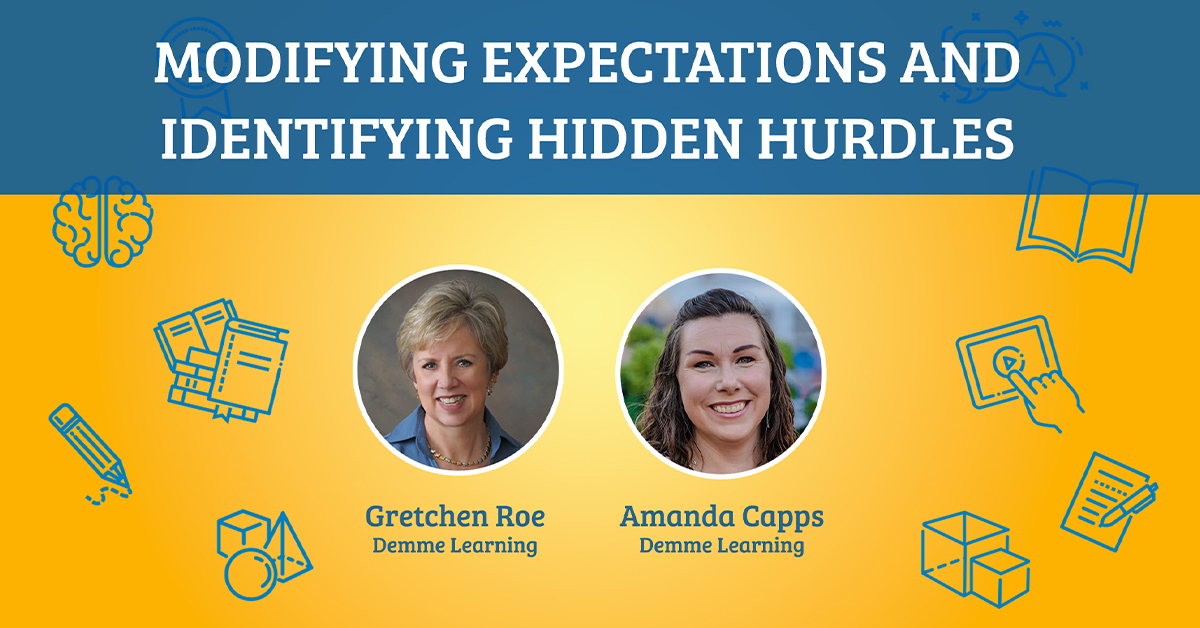 MODIFYING EXPECTATIONS AND IDENTIFYING HIDDEN HURDLES

Gretchen Roe
Demme Learning

Amanda Capps
Demme Learning